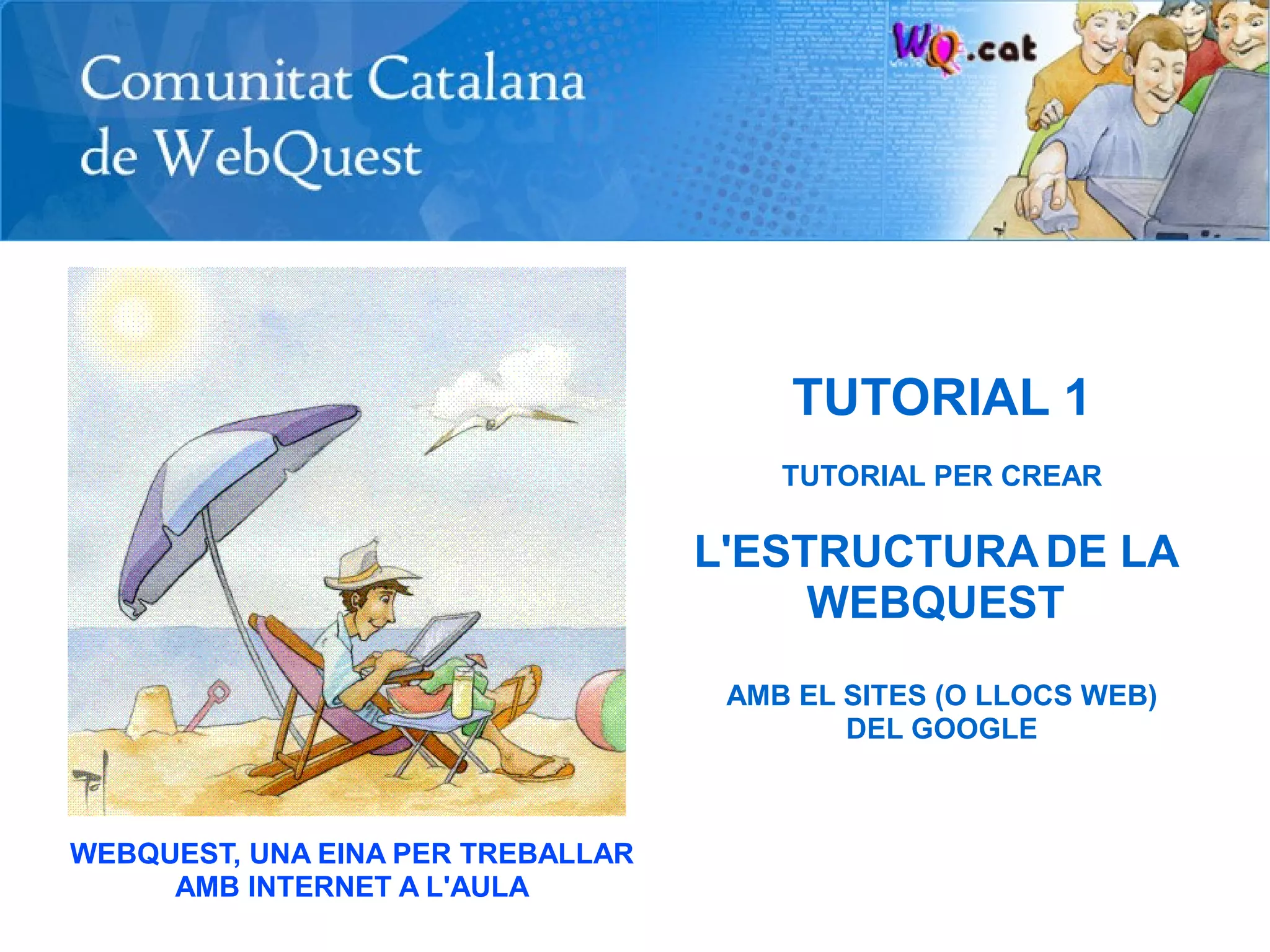 Comunitat Catalana de WebQuest

WQ.cat

TUTORIAL 1

TUTORIAL PER CREAR

L'ESTRUCTURA DE LA WEBQUEST

AMB EL SITES (O LLOCS WEB) DEL GOOGLE

WEBQUEST, UNA EINA PER TREBALLAR AMB INTERNET A L'AULA